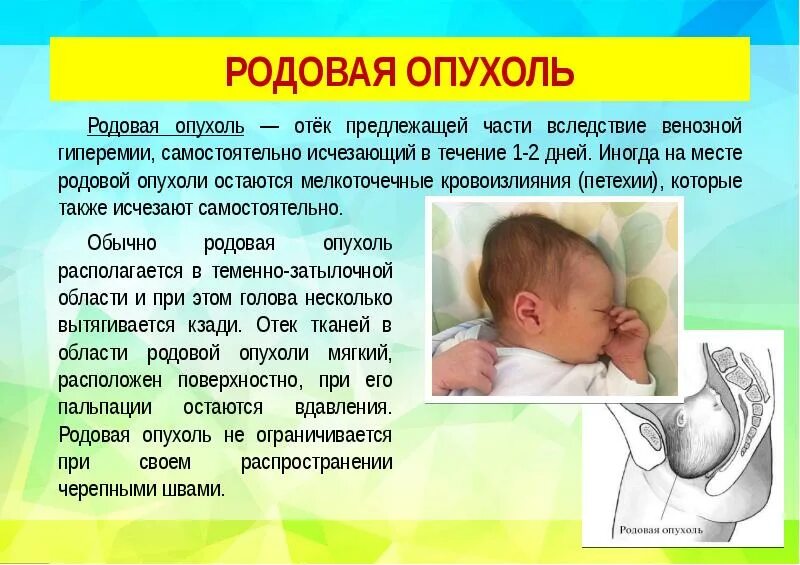 РОДОВАЯ ОПУХОЛЬ

Родовая опухоль — отёк предлежащей части вследствие венозной гиперемии, самостоятельно исчезающий в течение 1-2 дней. Иногда на месте родовой опухоли остаются мелкоточечные кровоизлияния (петехии), которые также исчезают самостоятельно.

Обычно родовая опухоль располагается в теменно-затылочной области и при этом голова несколько вытягивается кзади. Отек тканей в области родовой опухоли мягкий, расположен поверхностно, при его пальпации остаются вдавления. Родовая опухоль не ограничивается при своем распространении черепными швами.

Родовая опухоль